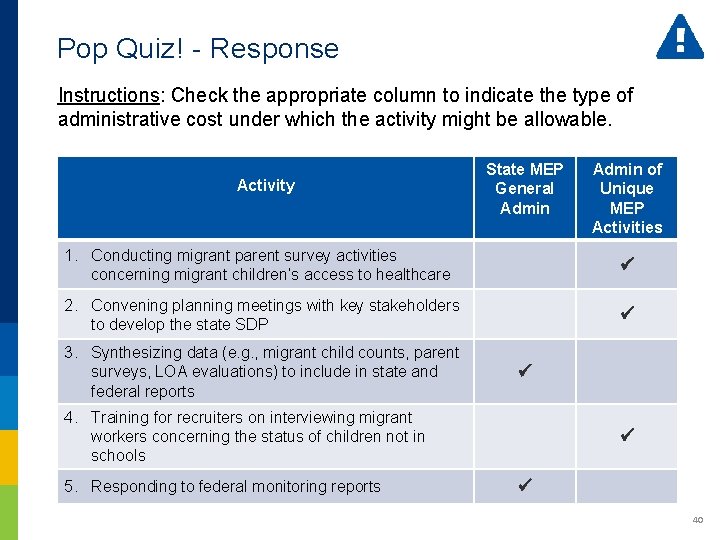 Pop Quiz! - Response

Instructions: Check the appropriate column to indicate the type of administrative cost under which the activity might be allowable.

| Activity | State MEP General Admin | Admin of Unique MEP Activities |
|---|---|---|
| 1. Conducting migrant parent survey activities concerning migrant children's access to healthcare | | ✔ |
| 2. Convening planning meetings with key stakeholders to develop the state SDP | | ✔ |
| 3. Synthesizing data (e.g., migrant child counts, parent surveys, LOA evaluations) to include in state and federal reports | ✔ | |
| 4. Training for recruiters on interviewing migrant workers concerning the status of children not in schools | | ✔ |
| 5. Responding to federal monitoring reports | ✔ | |

40